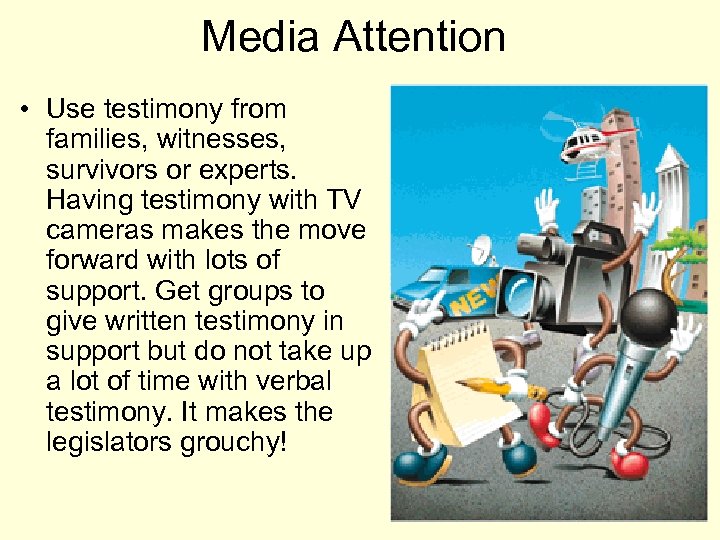 Media Attention

• Use testimony from families, witnesses, survivors or experts. Having testimony with TV cameras makes the move forward with lots of support. Get groups to give written testimony in support but do not take up a lot of time with verbal testimony. It makes the legislators grouchy!

NEW